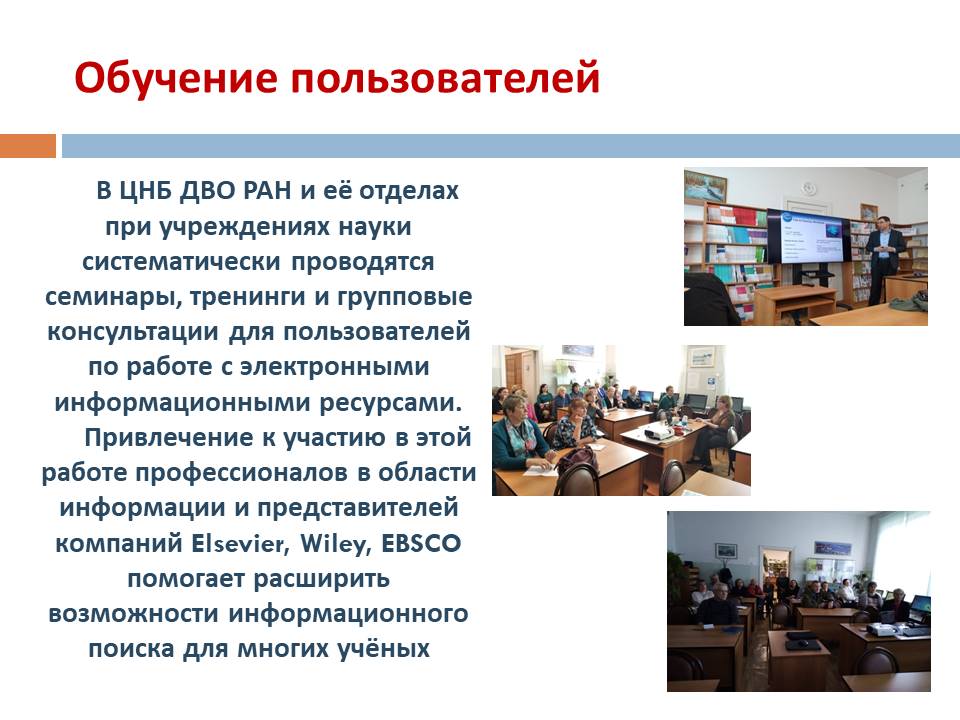 Обучение пользователей

В ЦНБ ДВО РАН и её отделах при учреждениях науки систематически проводятся семинары, тренинги и групповые консультации для пользователей по работе с электронными информационными ресурсами.

Привлечение к участию в этой работе профессионалов в области информации и представителей компаний Elsevier, Wiley, EBSCO помогает расширить возможности информационного поиска для многих учёных